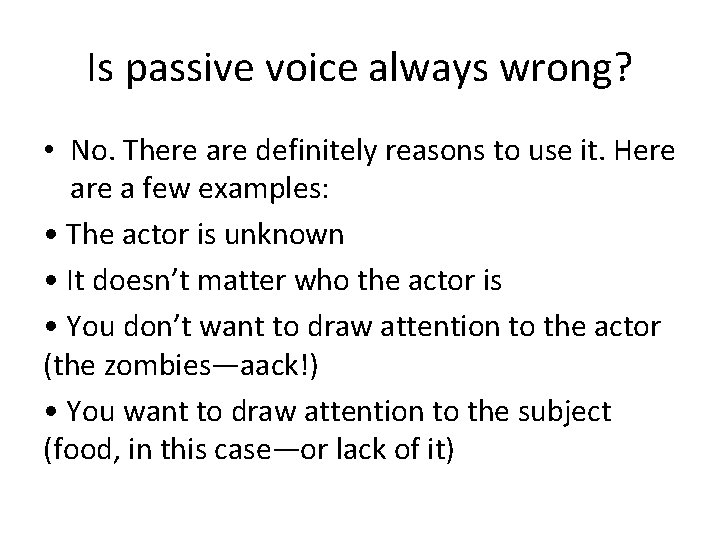 Is passive voice always wrong?

• No. There are definitely reasons to use it. Here are a few examples:

• The actor is unknown

• It doesn’t matter who the actor is

• You don’t want to draw attention to the actor (the zombies—aack!)

• You want to draw attention to the subject (food, in this case—or lack of it)